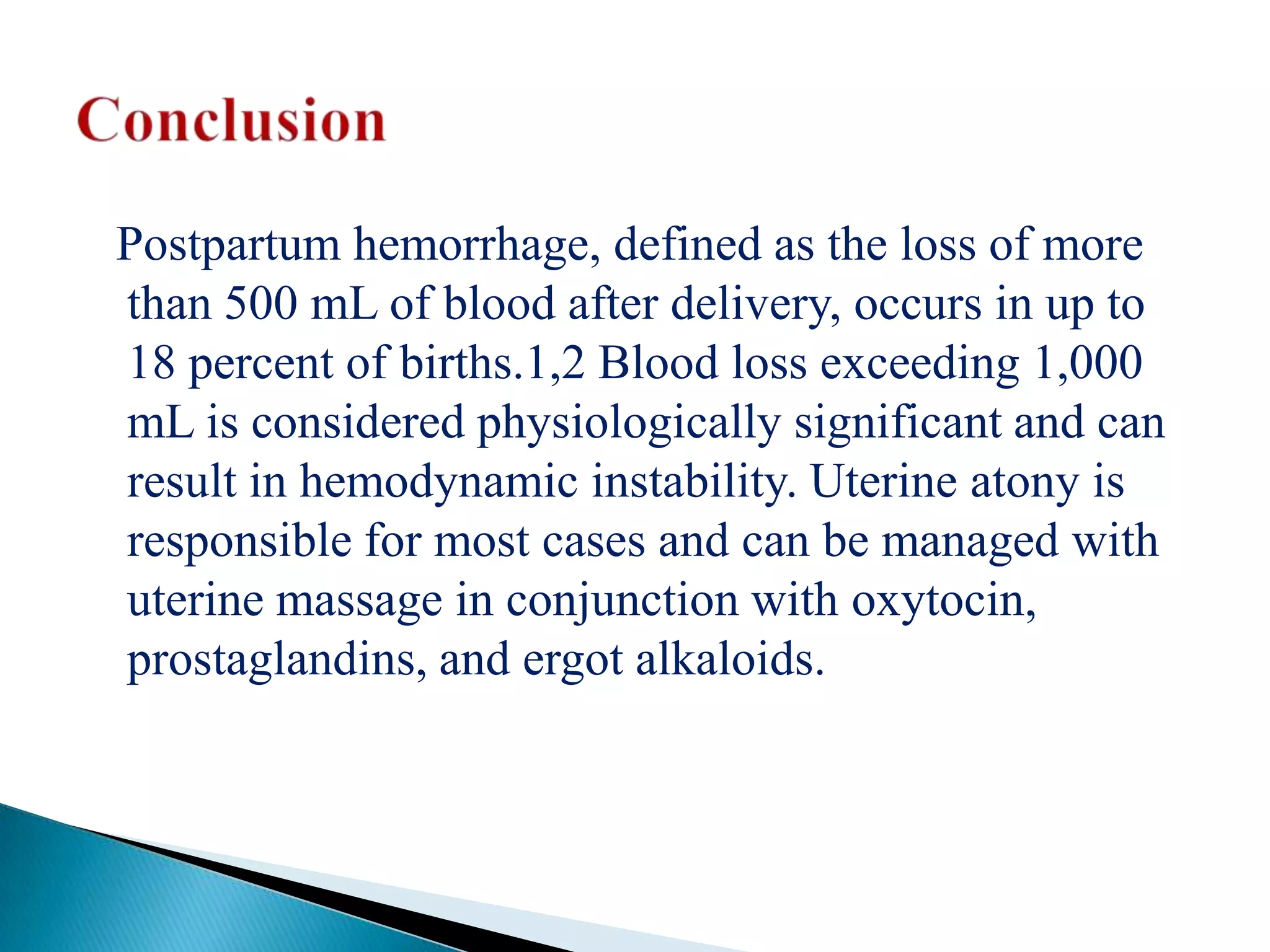 Conclusion

Postpartum hemorrhage, defined as the loss of more than 500 mL of blood after delivery, occurs in up to 18 percent of births.1,2 Blood loss exceeding 1,000 mL is considered physiologically significant and can result in hemodynamic instability. Uterine atony is responsible for most cases and can be managed with uterine massage in conjunction with oxytocin, prostaglandins, and ergot alkaloids.